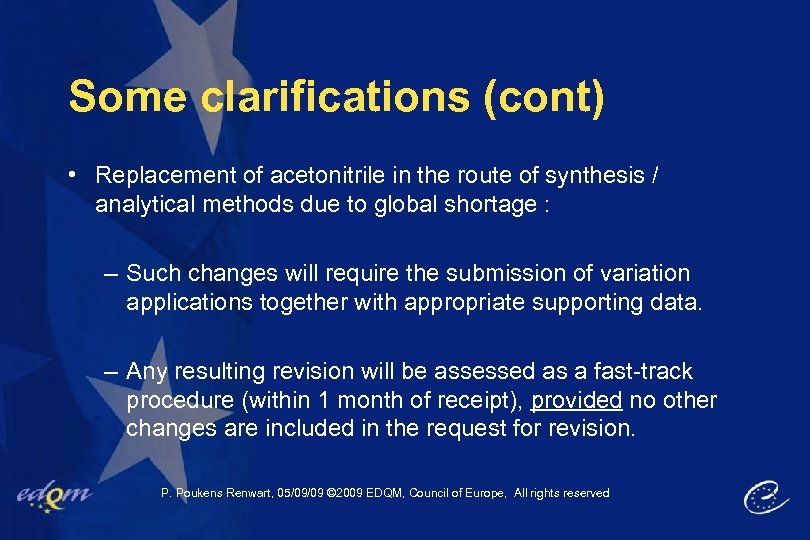 Some clarifications (cont)

• Replacement of acetonitrile in the route of synthesis / analytical methods due to global shortage :

– Such changes will require the submission of variation applications together with appropriate supporting data.

– Any resulting revision will be assessed as a fast-track procedure (within 1 month of receipt), provided no other changes are included in the request for revision.

edqm

P. Poukens Renwart, 05/09/09 ©2009 EDQM, Council of Europe, All rights reserved